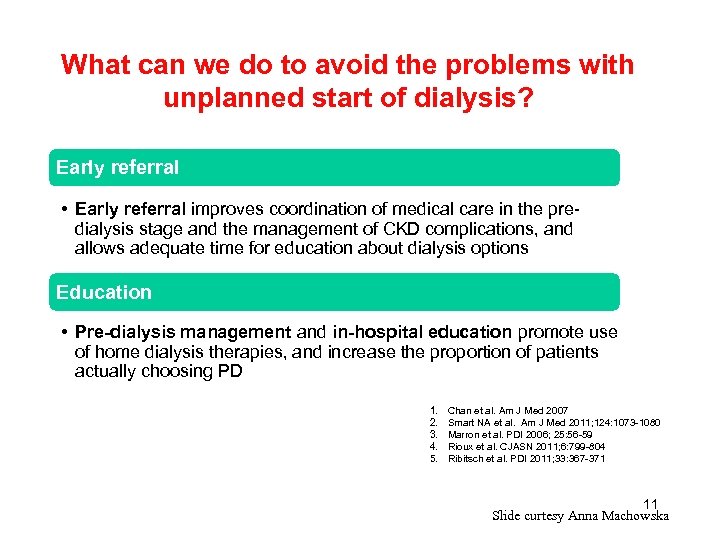 What can we do to avoid the problems with unplanned start of dialysis?

Early referral

• Early referral improves coordination of medical care in the pre-dialysis stage and the management of CKD complications, and allows adequate time for education about dialysis options

Education

• Pre-dialysis management and in-hospital education promote use of home dialysis therapies, and increase the proportion of patients actually choosing PD

1. Chan et al. Am J Med 2007
2. Smart NA et al. Am J Med 2011;124:1073-1080
3. Marron et al. PDI 2006; 25:56-59
4. Rioux et al. CJASN 2011;6:799-804
5. Ribitsch et al. PDI 2011;33:367-371

11

Slide curtesy Anna Machowska